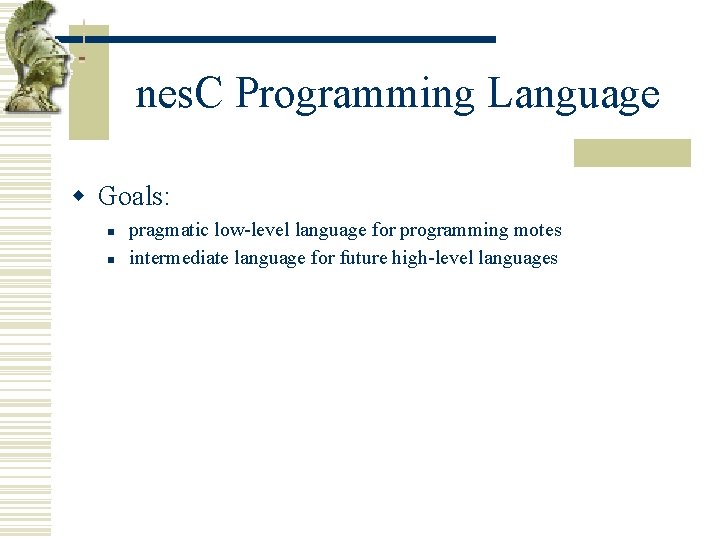 nesC Programming Language

Goals:

pragmatic low-level language for programming motes

intermediate language for future high-level languages